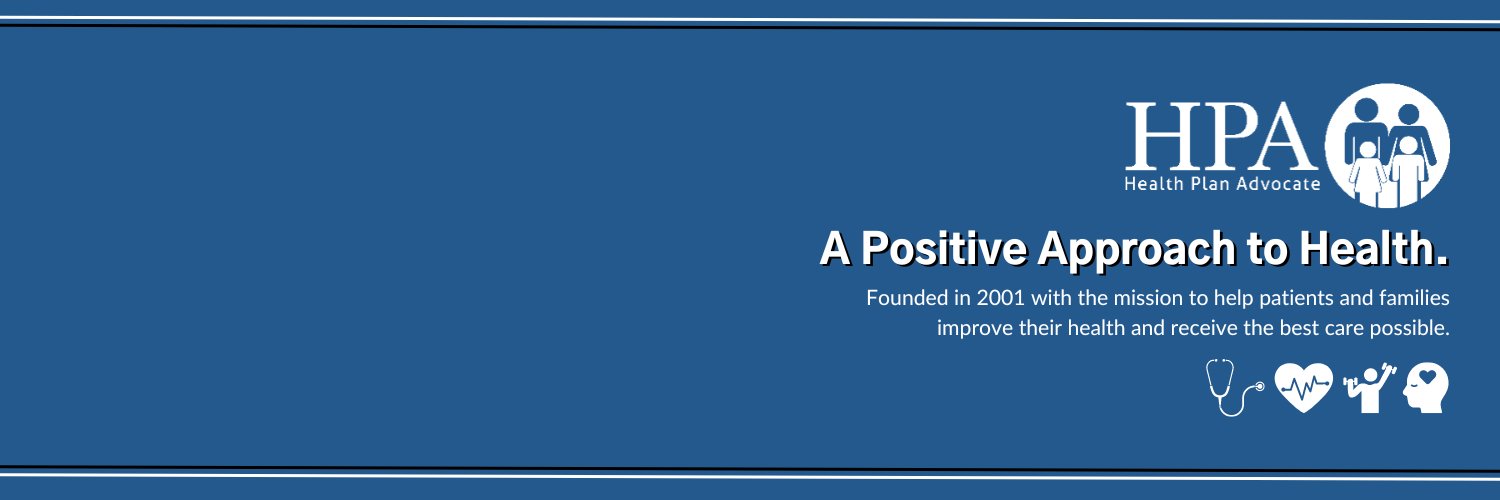 HPA
Health Plan Advocate

A Positive Approach to Health.

Founded in 2001 with the mission to help patients and families improve their health and receive the best care possible.